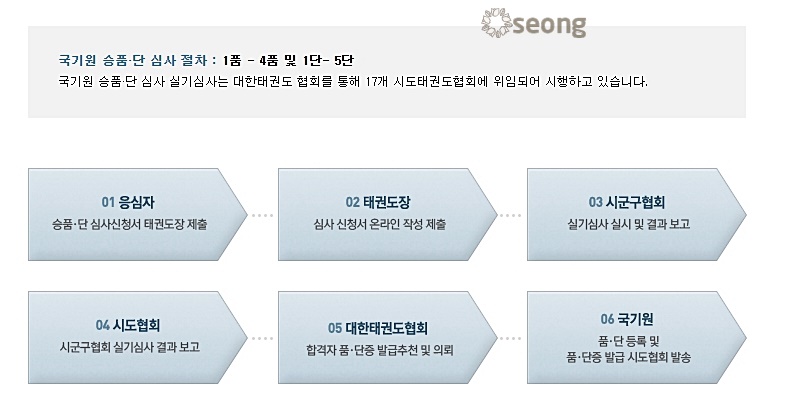 seong

국기원 승품·단 심사 절차 : 1품 - 4품 및 1단- 5단
국기원 승품·단 심사 실기심사는 대한태권도 협회를 통해 17개 시도태권도협회에 위임되어 시행하고 있습니다.

01 응심자
승품·단 심사신청서 태권도장 제출

02 태권도장
심사 신청서 온라인 작성 제출

03 시군구협회
실기심사 실시 및 결과 보고

04 시도협회
시군구협회 실기심사 결과 보고

05 대한태권도협회
합격자 품·단증 발급추천 및 의뢰

06 국기원
품·단 등록 및
품·단증 발급 시도협회 발송